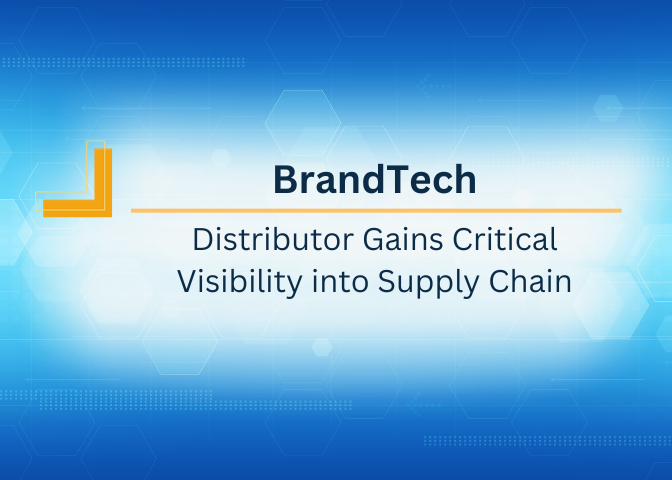 BrandTech

Distributor Gains Critical Visibility into Supply Chain